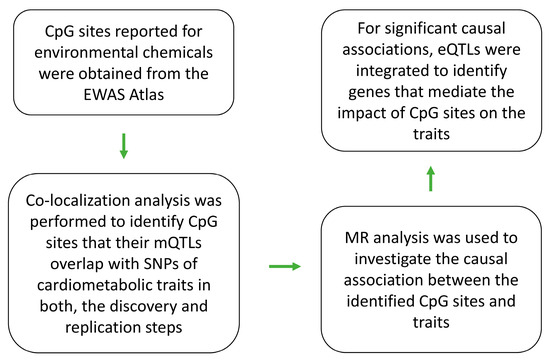 CpG sites reported for environmental chemicals were obtained from the EWAS Atlas

Co-localization analysis was performed to identify CpG sites that their mQTLs overlap with SNPs of cardiometabolic traits in both, the discovery and replication steps

MR analysis was used to investigate the causal association between the identified CpG sites and traits

For significant causal associations, eQTLs were integrated to identify genes that mediate the impact of CpG sites on the traits